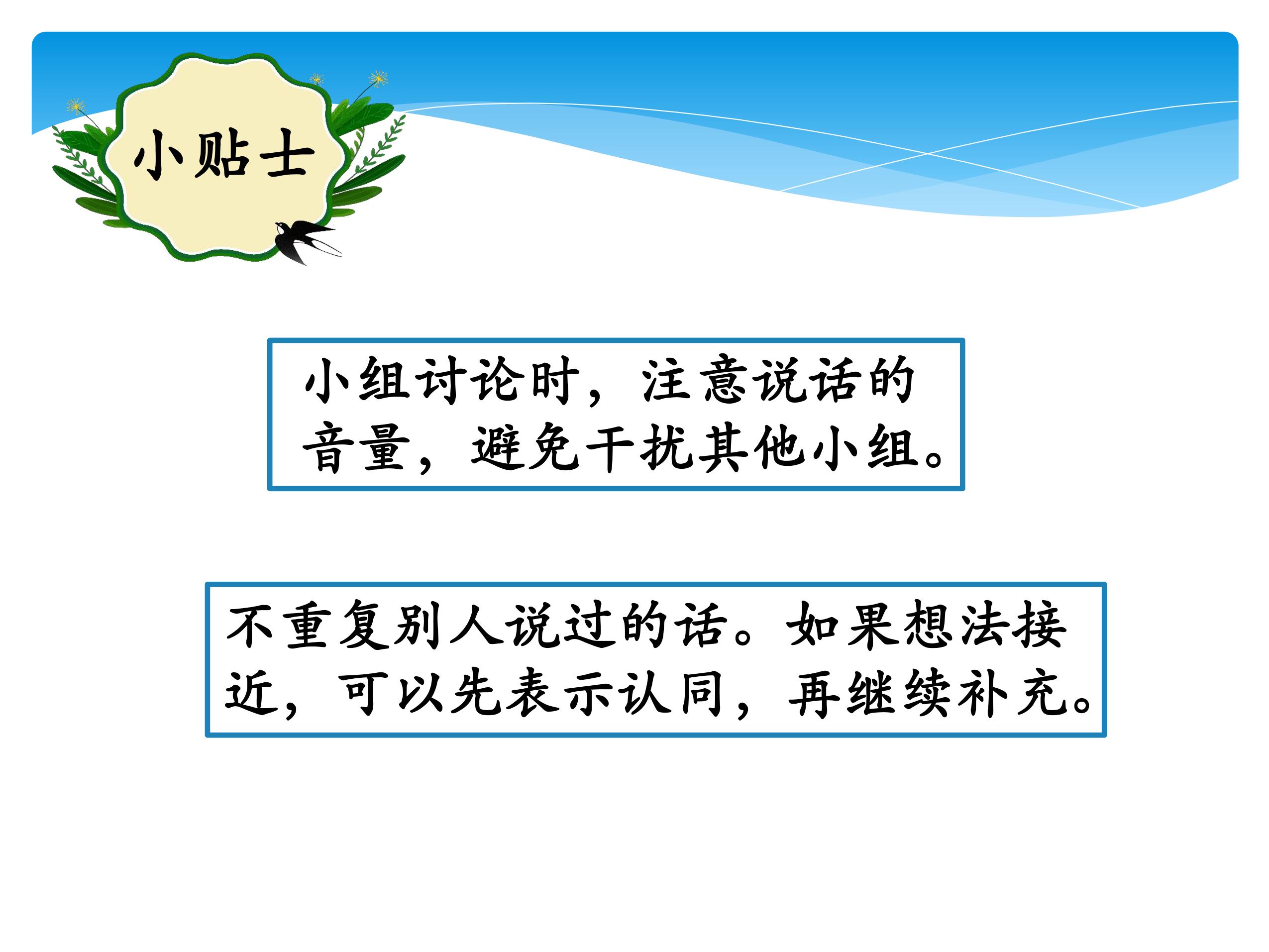 小贴士

小组讨论时，注意说话的音量，避免干扰其他小组。

不重复别人说过的话。如果想法接近，可以先表示认同，再继续补充。